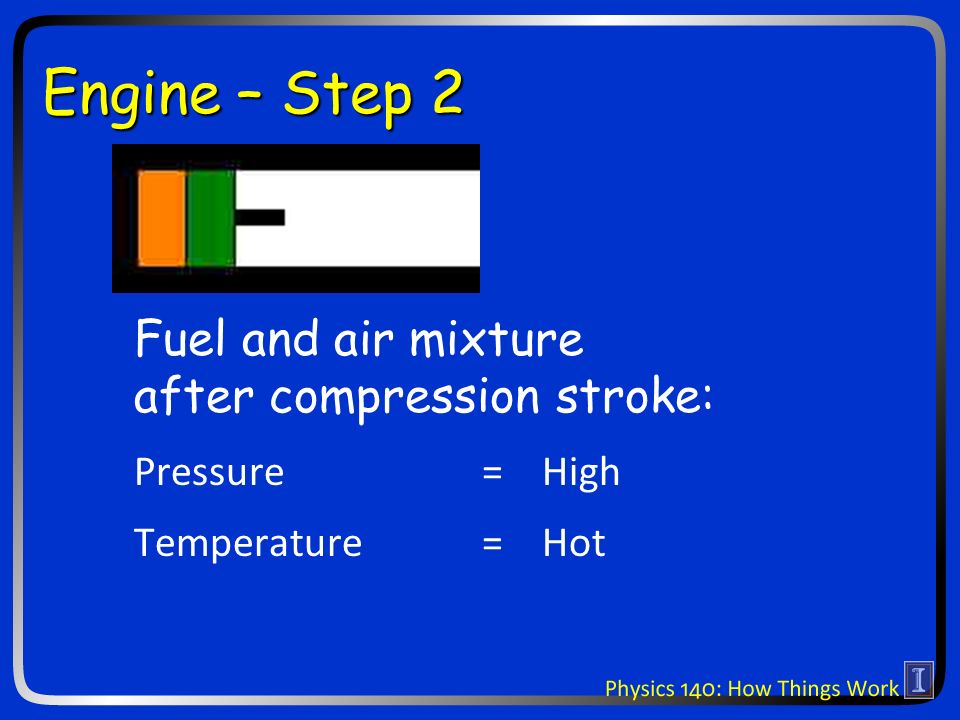 Engine – Step 2

Fuel and air mixture after compression stroke:

Pressure = High

Temperature = Hot

Physics 140: How Things Work